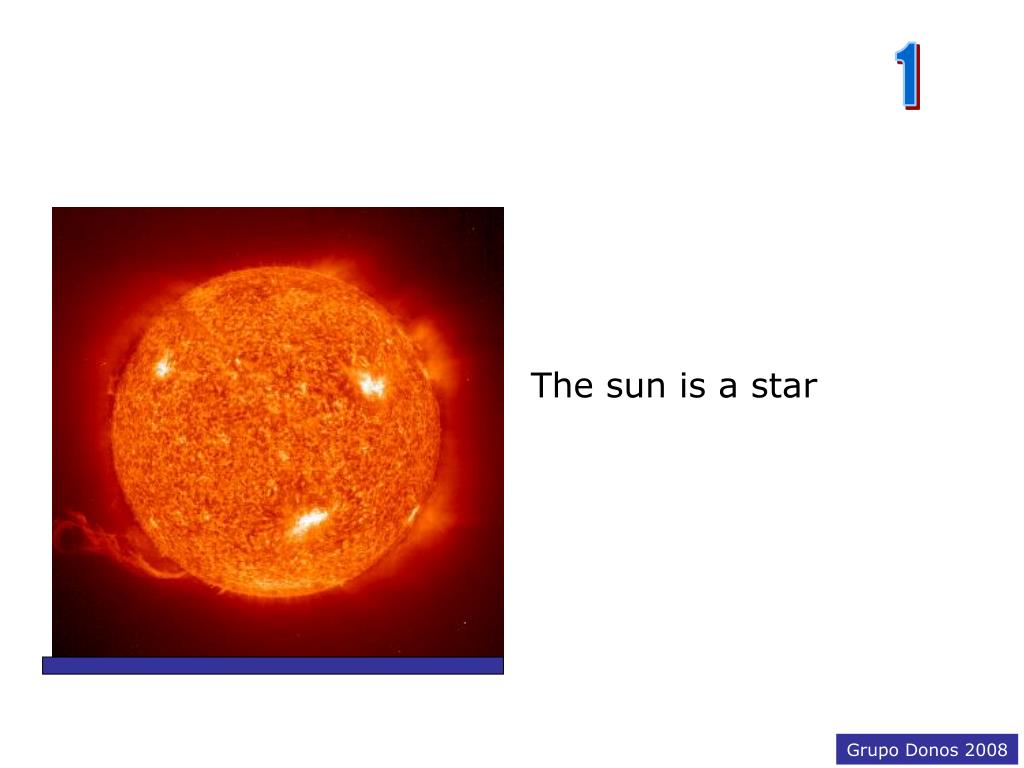 1

The sun is a star

Grupo Donos 2008